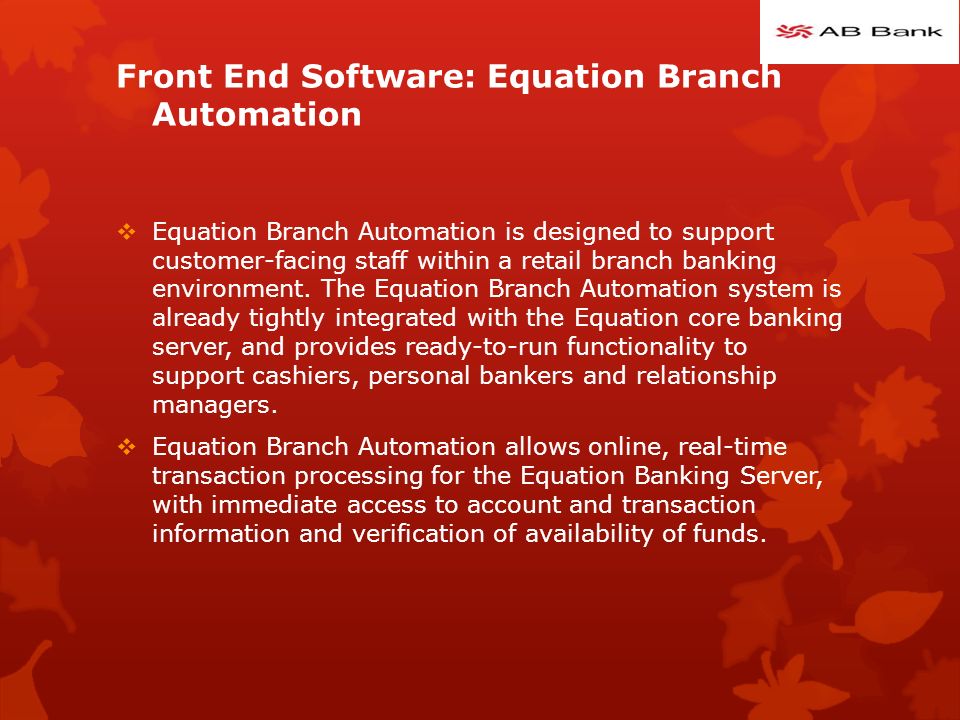 AB Bank

Front End Software: Equation Branch Automation

❖ Equation Branch Automation is designed to support customer-facing staff within a retail branch banking environment. The Equation Branch Automation system is already tightly integrated with the Equation core banking server, and provides ready-to-run functionality to support cashiers, personal bankers and relationship managers.

❖ Equation Branch Automation allows online, real-time transaction processing for the Equation Banking Server, with immediate access to account and transaction information and verification of availability of funds.